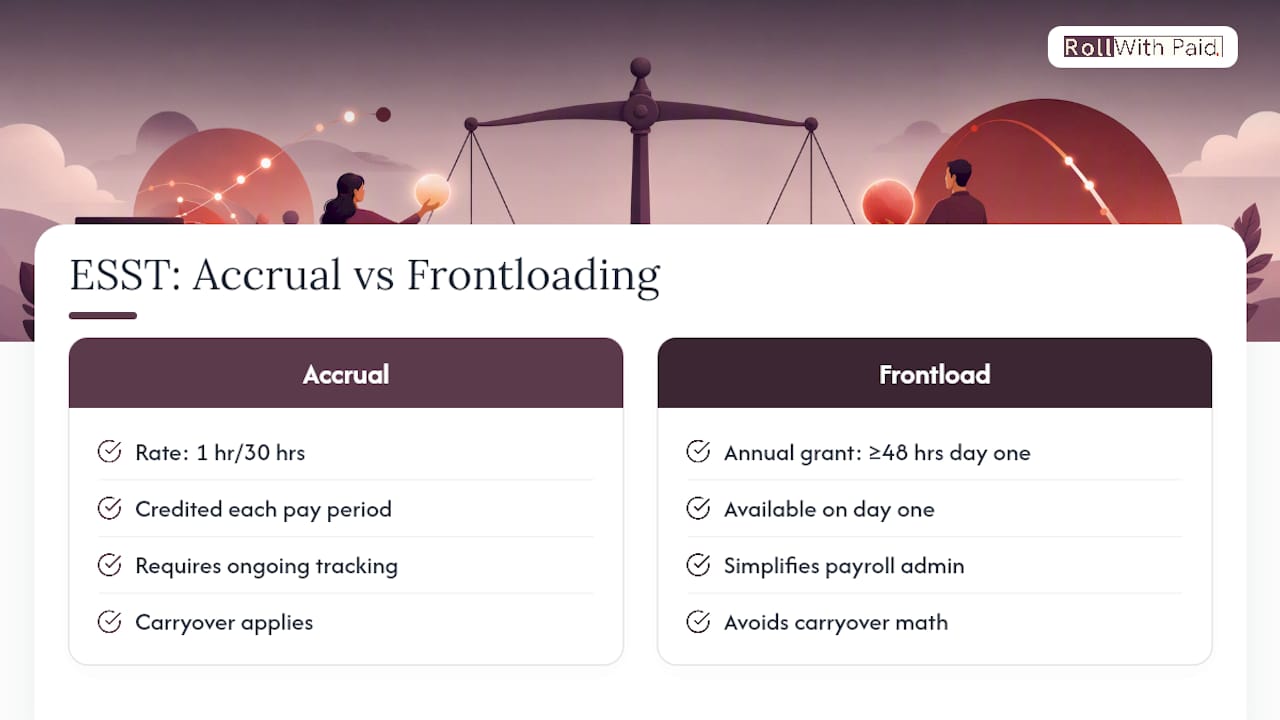 RollWith Paid

ESST: Accrual vs Frontloading

Accrual

Rate: 1 hr/30 hrs

Credited each pay period

Requires ongoing tracking

Carryover applies

Frontload

Annual grant: ≥48 hrs day one

Available on day one

Simplifies payroll admin

Avoids carryover math